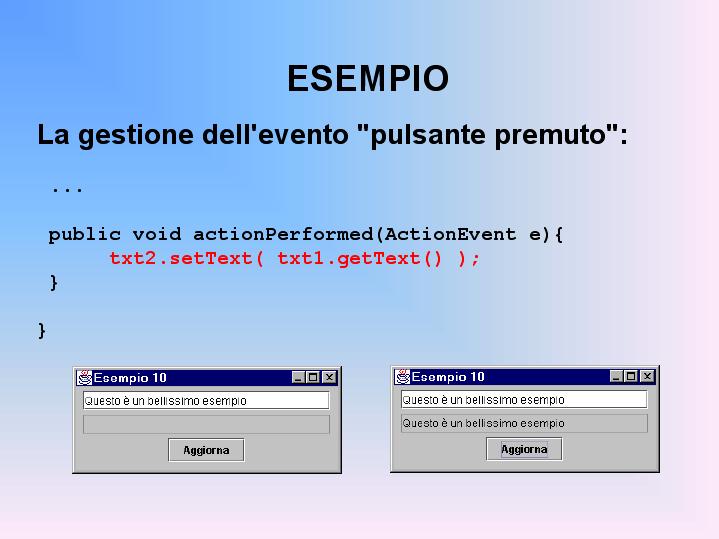 ESEMPIO

La gestione dell'evento "pulsante premuto":

...

public void actionPerformed(ActionEvent e){
txt2.setText( txt1.getText() );
}

}

Esempio 10

Questo è un bellissimo esempio

Aggiorna

Esempio 10

Questo è un bellissimo esempio

Questo è un bellissimo esempio

Aggiorna